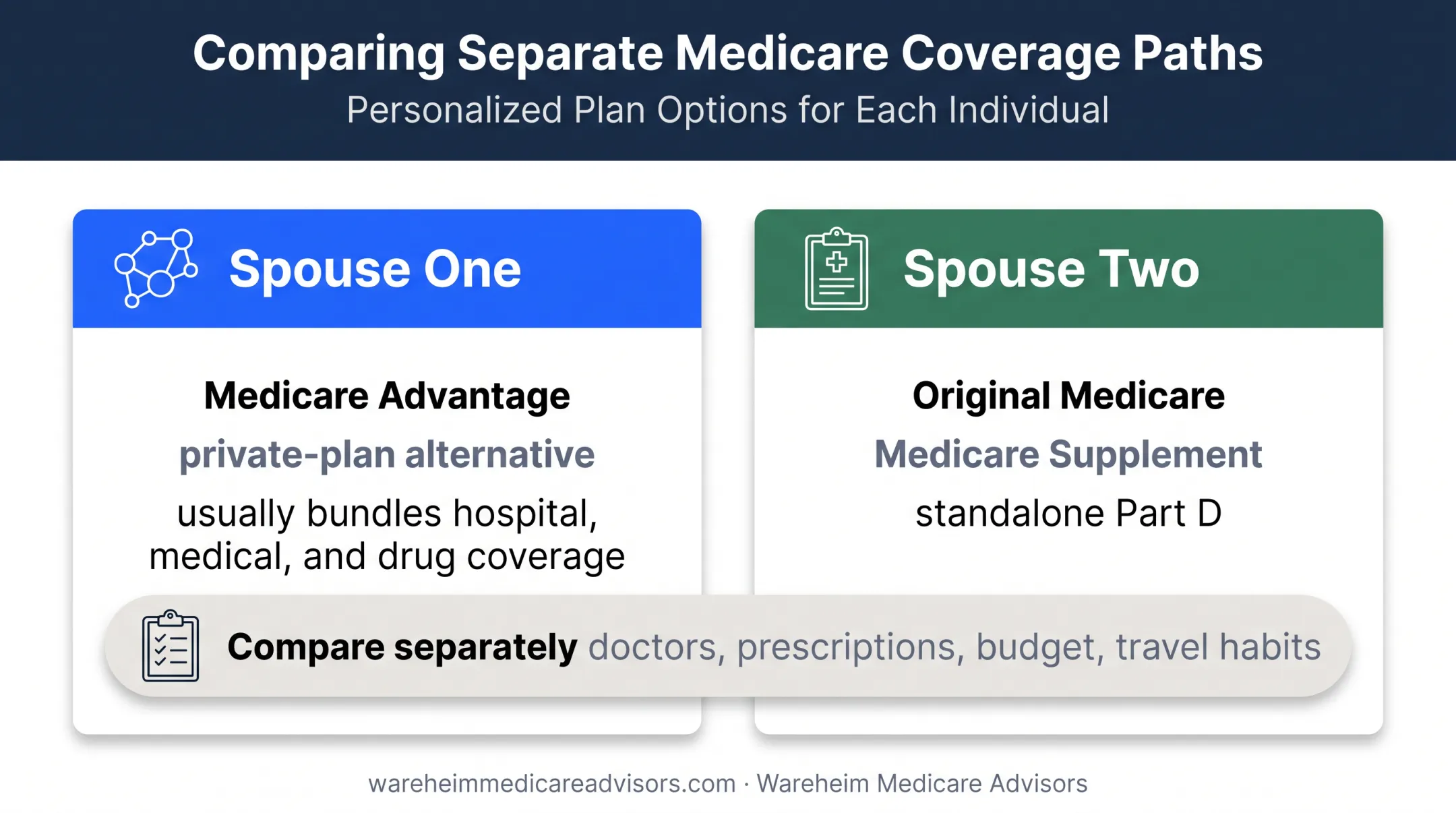 Comparing Separate Medicare Coverage Paths
Personalized Plan Options for Each Individual

Spouse One

Medicare Advantage
private-plan alternative
usually bundles hospital, medical, and drug coverage

Spouse Two

Original Medicare
Medicare Supplement
standalone Part D

Compare separately doctors, prescriptions, budget, travel habits

wareheimmedicareadvisors.com · Wareheim Medicare Advisors